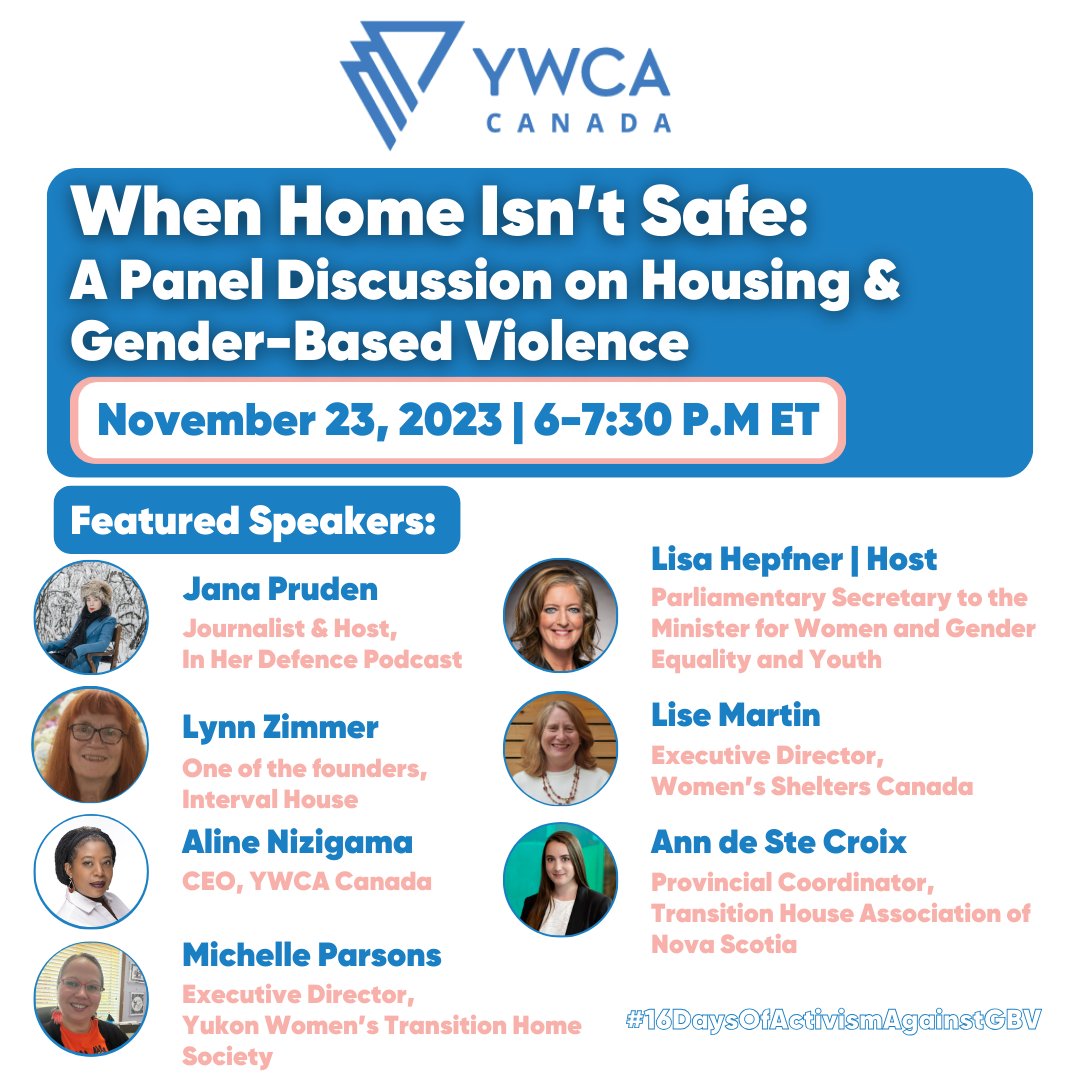 YWCA CANADA

When Home Isn't Safe:
A Panel Discussion on Housing & Gender-Based Violence

November 23, 2023 | 6-7:30 P.M ET

Featured Speakers:

Jana Pruden
Journalist & Host, In Her Defence Podcast

Lynn Zimmer
One of the founders, Interval House

Aline Nizigama
CEO, YWCA Canada

Michelle Parsons
Executive Director, Yukon Women's Transition Home Society

Lisa Hepfner | Host
Parliamentary Secretary to the Minister for Women and Gender Equality and Youth

Lise Martin
Executive Director, Women's Shelters Canada

Ann de Ste Croix
Provincial Coordinator, Transition House Association of Nova Scotia

#16DaysOfActivismAgainstGBV